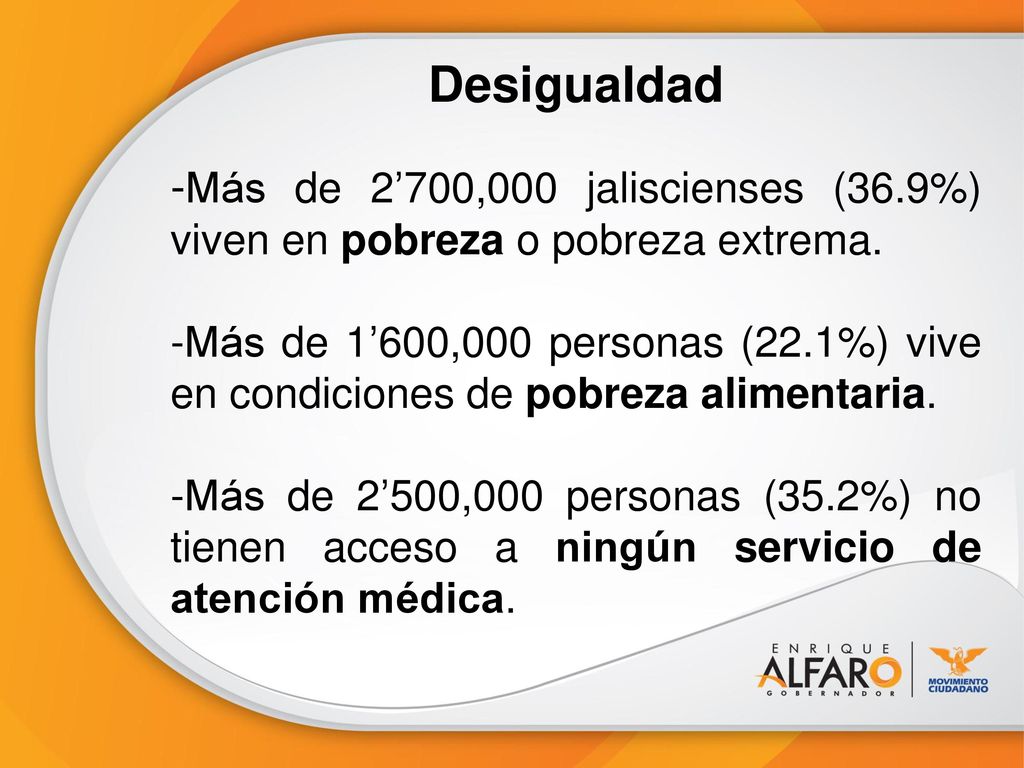 Desigualdad

-Más de 2’700,000 jaliscienses (36.9%) viven en pobreza o pobreza extrema.

-Más de 1’600,000 personas (22.1%) vive en condiciones de pobreza alimentaria.

-Más de 2’500,000 personas (35.2%) no tienen acceso a ningún servicio de atención médica.

ENRIQUE ALFARO GOBERNADOR

MOVIMIENTO CIUDADANO